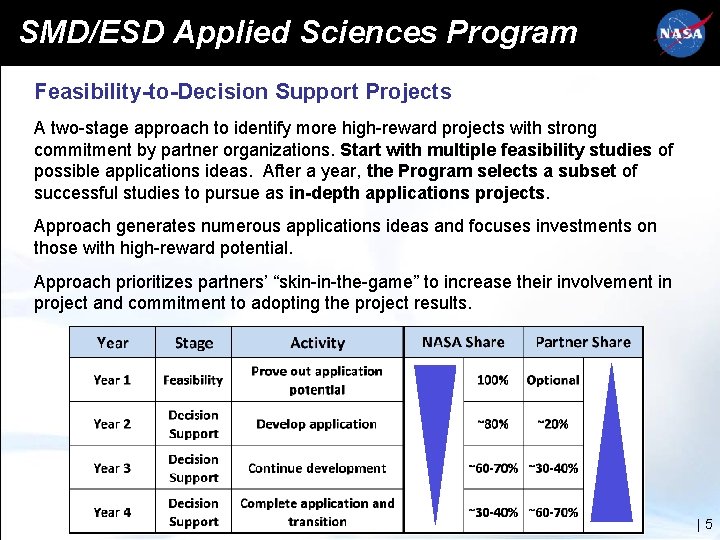 SMD/ESD Applied Sciences Program

NASA

Feasibility-to-Decision Support Projects

A two-stage approach to identify more high-reward projects with strong commitment by partner organizations. Start with multiple feasibility studies of possible applications ideas. After a year, the Program selects a subset of successful studies to pursue as in-depth applications projects.

Approach generates numerous applications ideas and focuses investments on those with high-reward potential.

Approach prioritizes partners' "skin-in-the-game" to increase their involvement in project and commitment to adopting the project results.

| Year | Stage | Activity | NASA Share | Partner Share |
|---|---|---|---|---|
| Year 1 | Feasibility | Prove out application potential | 100% | Optional |
| Year 2 | Decision Support | Develop application | ~80% | ~20% |
| Year 3 | Decision Support | Continue development | ~60-70% | ~30-40% |
| Year 4 | Decision Support | Complete application and transition | ~30-40% | ~60-70% |

| 5